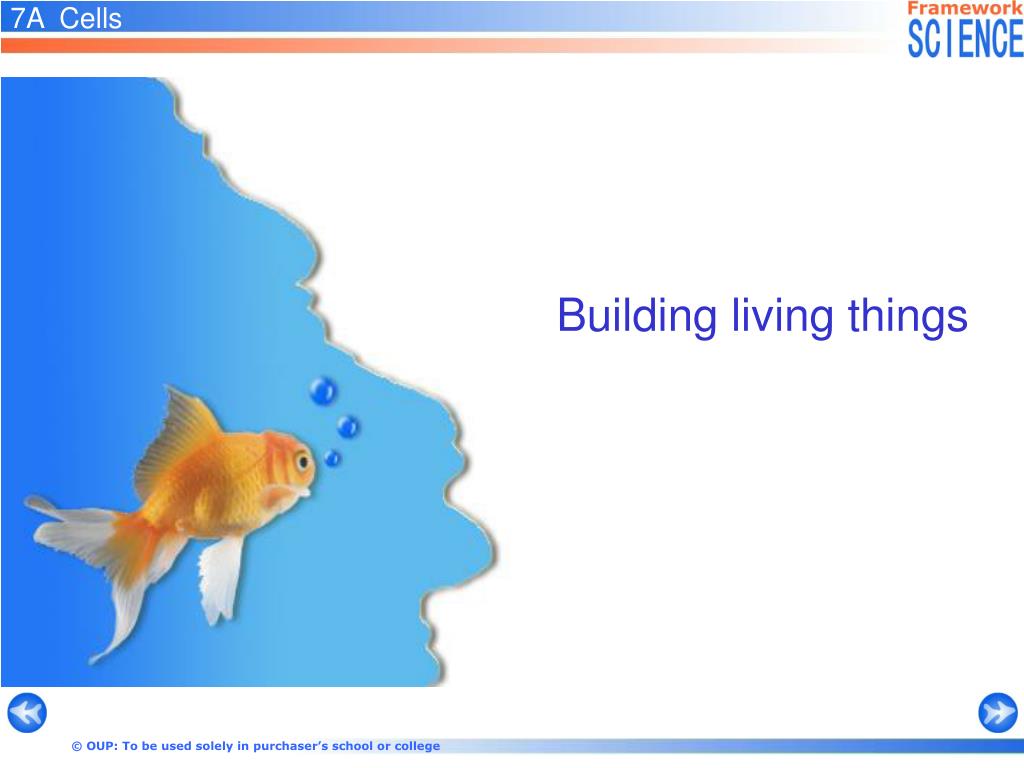 7A Cells

Framework
SCIENCE

Building living things

© OUP: To be used solely in purchaser's school or college